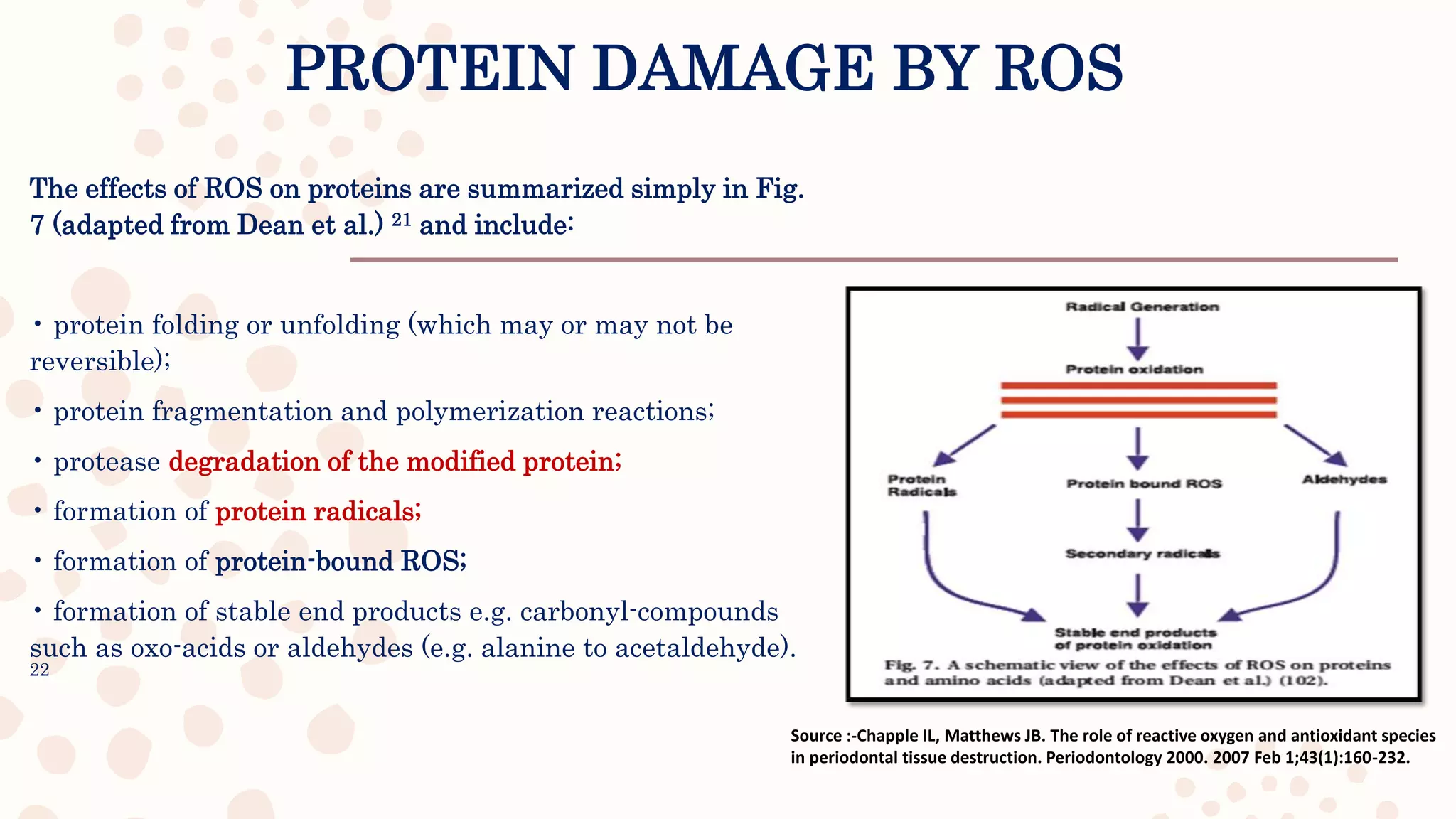 PROTEIN DAMAGE BY ROS

The effects of ROS on proteins are summarized simply in Fig. 7 (adapted from Dean et al.) $^{21}$ and include:

• protein folding or unfolding (which may or may not be reversible);

• protein fragmentation and polymerization reactions;

• protease degradation of the modified protein;

• formation of protein radicals;

• formation of protein-bound ROS;

• formation of stable end products e.g. carbonyl-compounds such as oxo-acids or aldehydes (e.g. alanine to acetaldehyde). 22

Radical Generation

Protein oxidation

Protein Radicals

Protein bound ROS

Aldehydes

Secondary radicals

Stable end products of protein oxidation

Fig. 7. A schematic view of the effects of ROS on proteins and amino acids (adapted from Dean et al.) (102).

Source :-Chapple IL, Matthews JB. The role of reactive oxygen and antioxidant species in periodontal tissue destruction. Periodontology 2000. 2007 Feb 1;43(1):160-232.